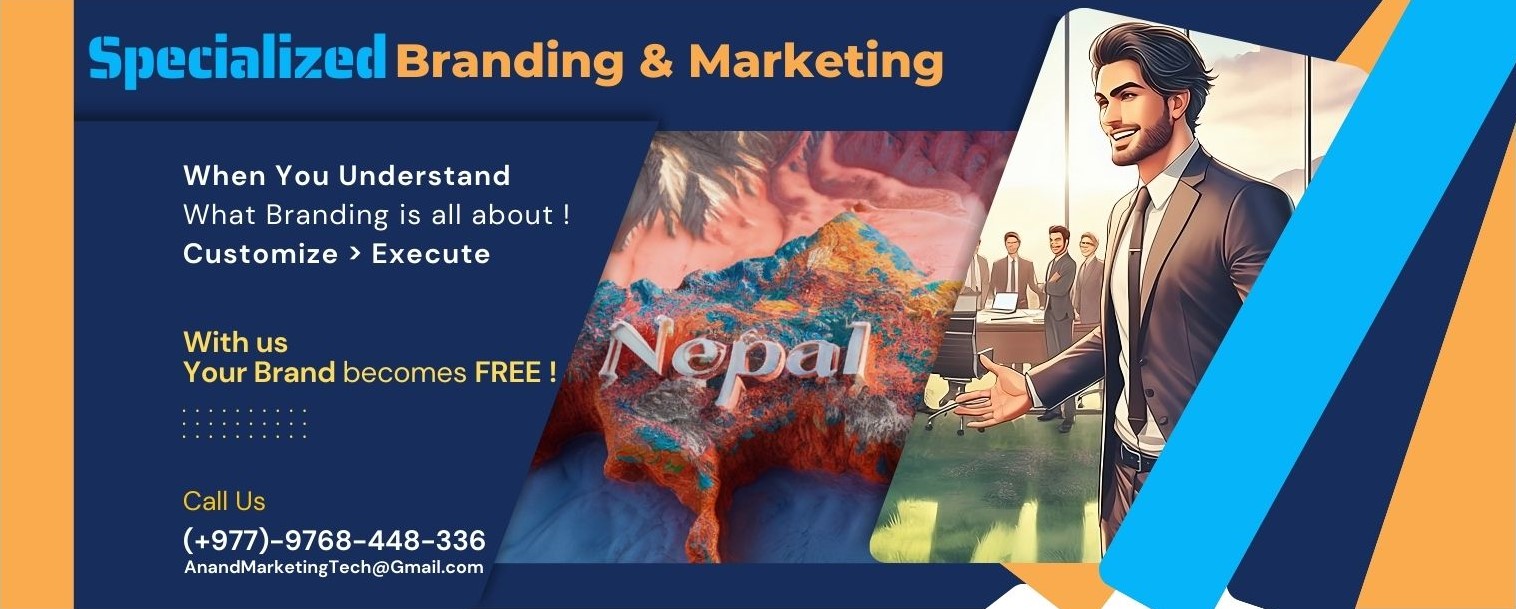 Specialized Branding & Marketing

When You Understand
What Branding is all about !
Customize > Execute

With us
Your Brand becomes FREE !

Nepal

Call Us
(+977)-9768-448-336
AnandMarketingTech@Gmail.com